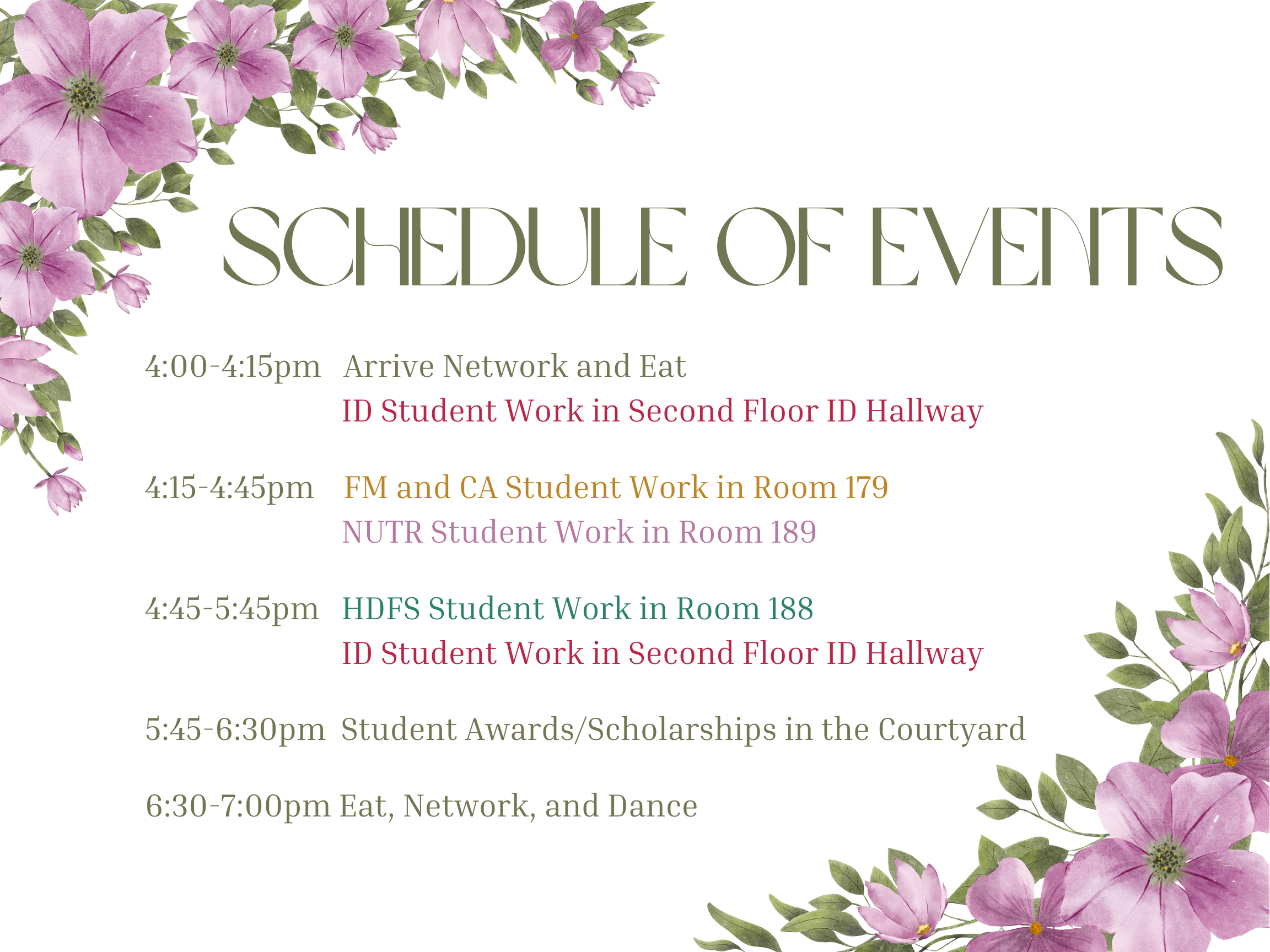 SCHEDULE OF EVENTS

4:00-4:15pm Arrive Network and Eat
ID Student Work in Second Floor ID Hallway

4:15-4:45pm FM and CA Student Work in Room 179
NUTR Student Work in Room 189

4:45-5:45pm HDFS Student Work in Room 188
ID Student Work in Second Floor ID Hallway

5:45-6:30pm Student Awards/Scholarships in the Courtyard

6:30-7:00pm Eat, Network, and Dance